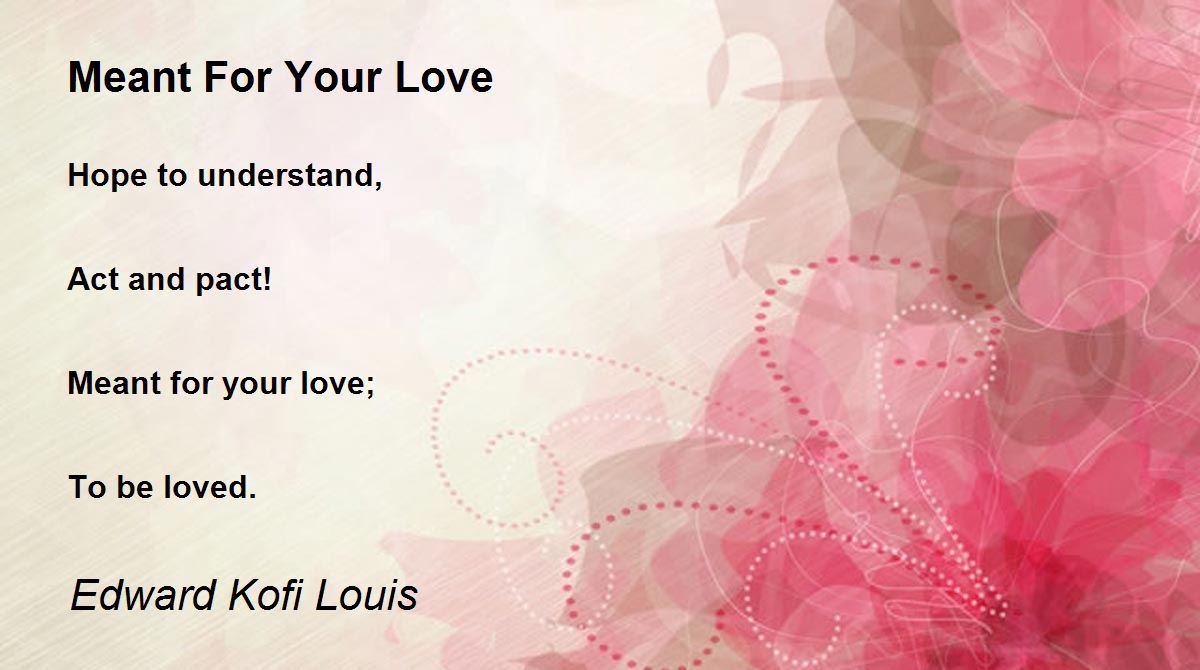 Meant For Your Love

Hope to understand,

Act and pact!

Meant for your love;

To be loved.

Edward Kofi Louis